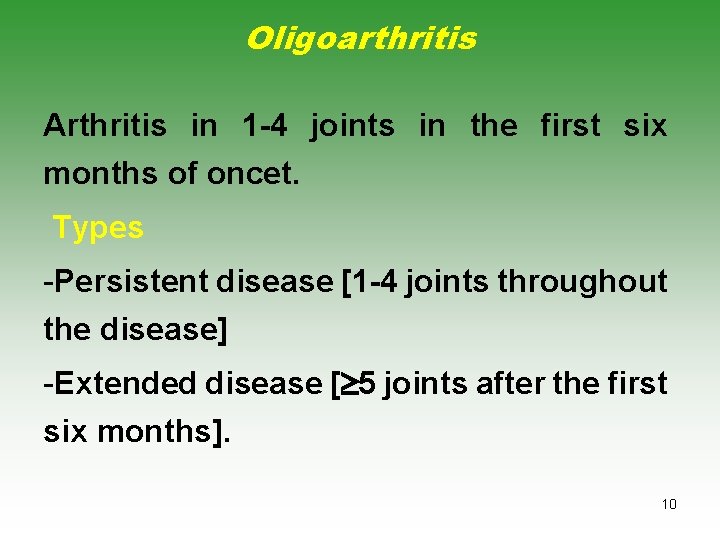 Oligoarthritis

Arthritis in 1-4 joints in the first six months of oncet.

Types

-Persistent disease [1-4 joints throughout the disease]

-Extended disease [$\geq$5 joints after the first six months].

10